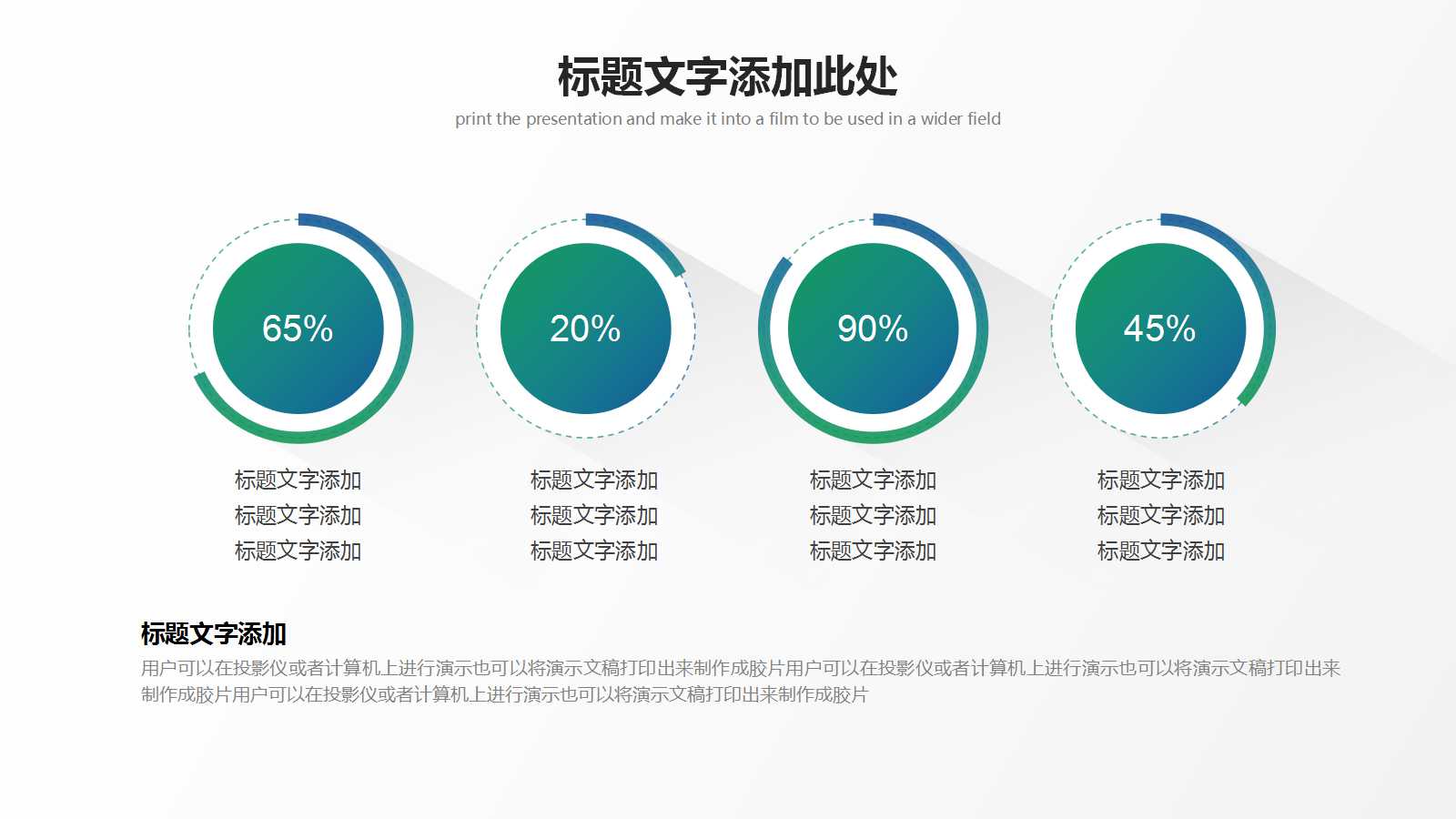 标题文字添加此处

print the presentation and make it into a film to be used in a wider field

65%

标题文字添加
标题文字添加
标题文字添加

20%

标题文字添加
标题文字添加
标题文字添加

90%

标题文字添加
标题文字添加
标题文字添加

45%

标题文字添加
标题文字添加
标题文字添加

标题文字添加

用户可以在投影仪或者计算机上进行演示也可以将演示文稿打印出来制作成胶片用户可以在投影仪或者计算机上进行演示也可以将演示文稿打印出来制作成胶片用户可以在投影仪或者计算机上进行演示也可以将演示文稿打印出来制作成胶片